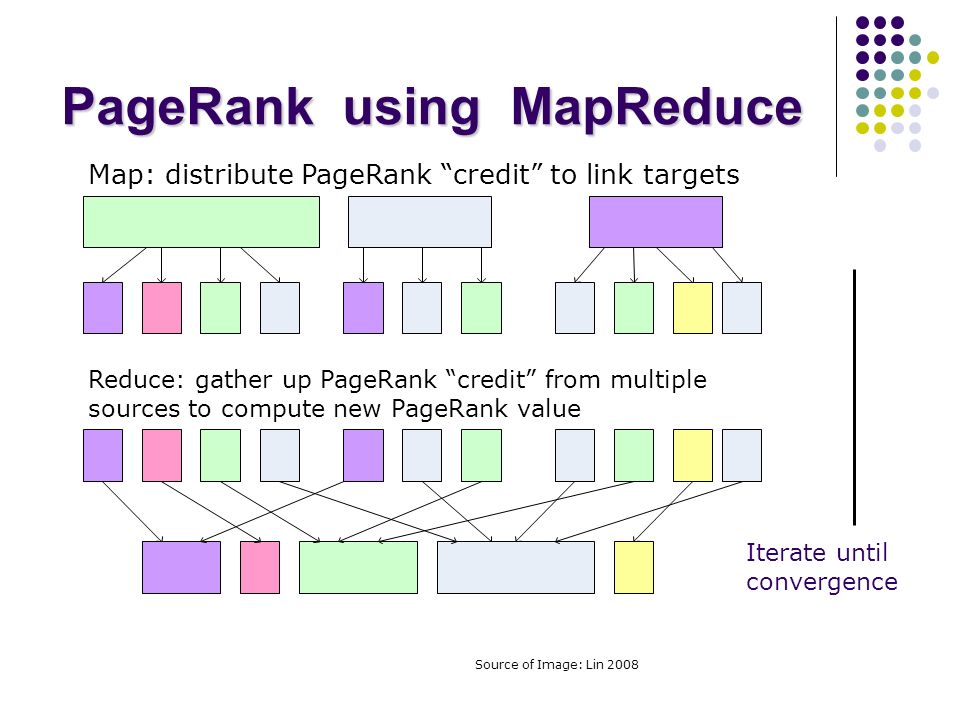 PageRank using MapReduce

Map: distribute PageRank “credit” to link targets

Reduce: gather up PageRank “credit” from multiple sources to compute new PageRank value

Iterate until convergence

Source of Image: Lin 2008